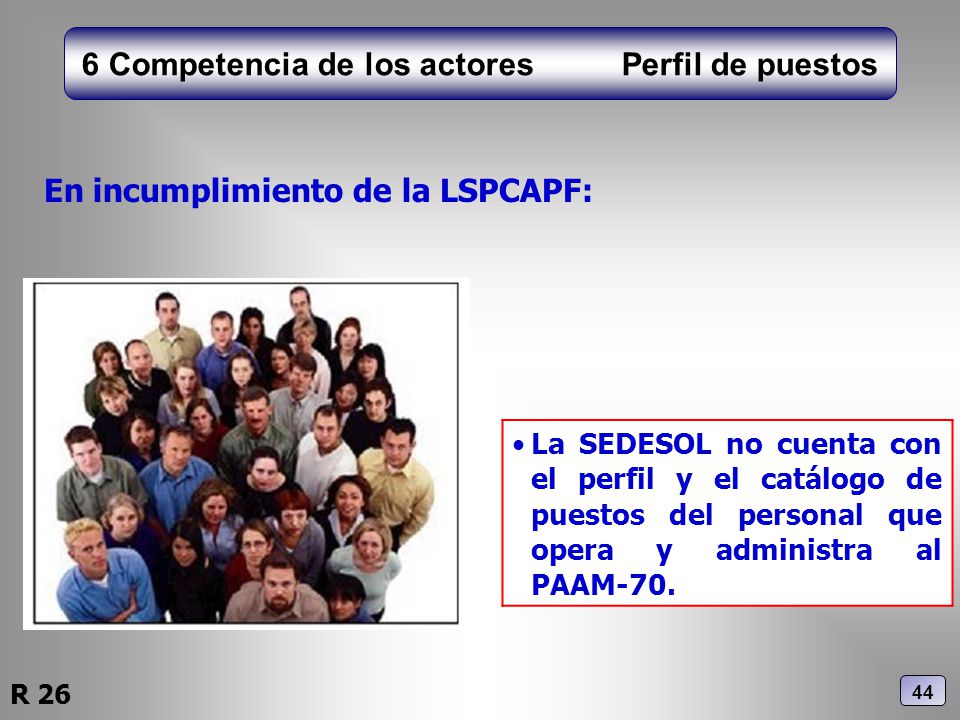 6 Competencia de los actores Perfil de puestos

En incumplimiento de la LSPCAPF:

• La SEDESOL no cuenta con el perfil y el catálogo de puestos del personal que opera y administra al PAAM-70.

R 26

44